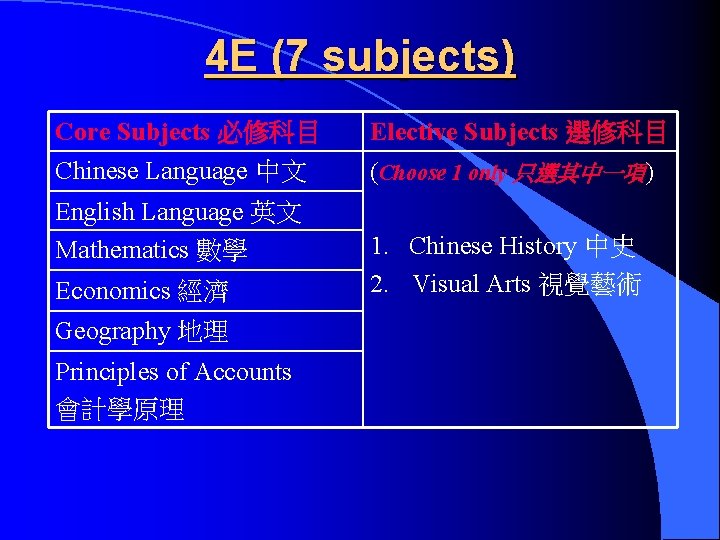 4E (7 subjects)

| Core Subjects 必修科目 | Elective Subjects 選修科目 |
|---|---|
| Chinese Language 中文 | (Choose 1 only 只選其中一項) 1. Chinese History 中史 2. Visual Arts 視覺藝術 |
| English Language 英文 | |
| Mathematics 數學 | |
| Economics 經濟 | |
| Geography 地理 | |
| Principles of Accounts 會計學原理 | |